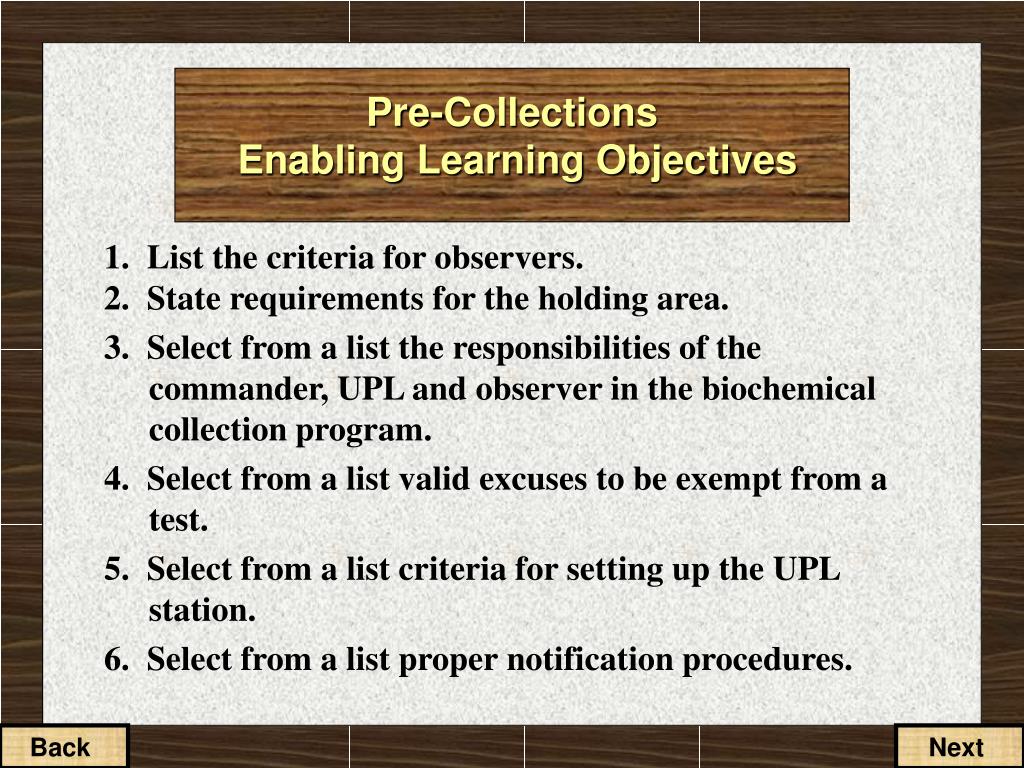 Pre-Collections
Enabling Learning Objectives

1. List the criteria for observers.
2. State requirements for the holding area.
3. Select from a list the responsibilities of the commander, UPL and observer in the biochemical collection program.
4. Select from a list valid excuses to be exempt from a test.
5. Select from a list criteria for setting up the UPL station.
6. Select from a list proper notification procedures.

Back

Next